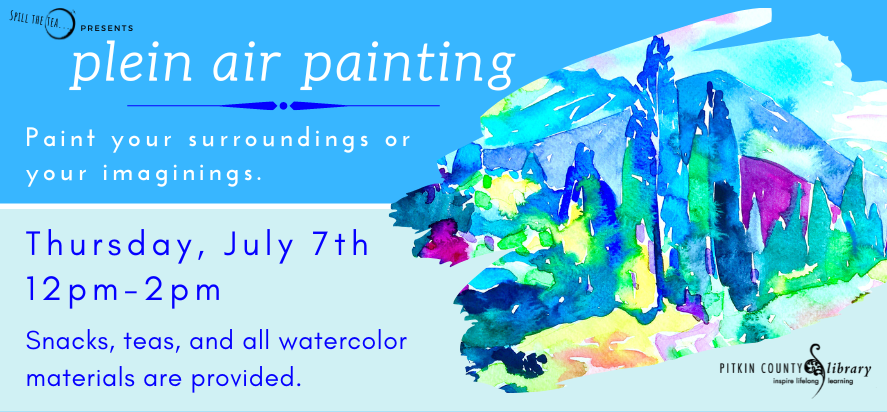 SPILL THE TEA... PRESENTS

plein air painting

Paint your surroundings or your imaginings.

Thursday, July 7th
12pm-2pm

Snacks, teas, and all watercolor materials are provided.

PITKIN COUNTY library
inspire lifelong learning